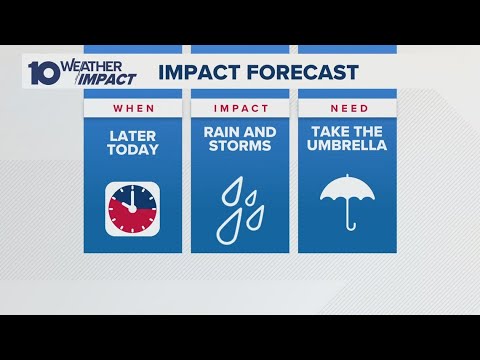 10 WEATHER IMPACT

IMPACT FORECAST

WHEN

LATER TODAY

IMPACT

RAIN AND STORMS

NEED

TAKE THE UMBRELLA